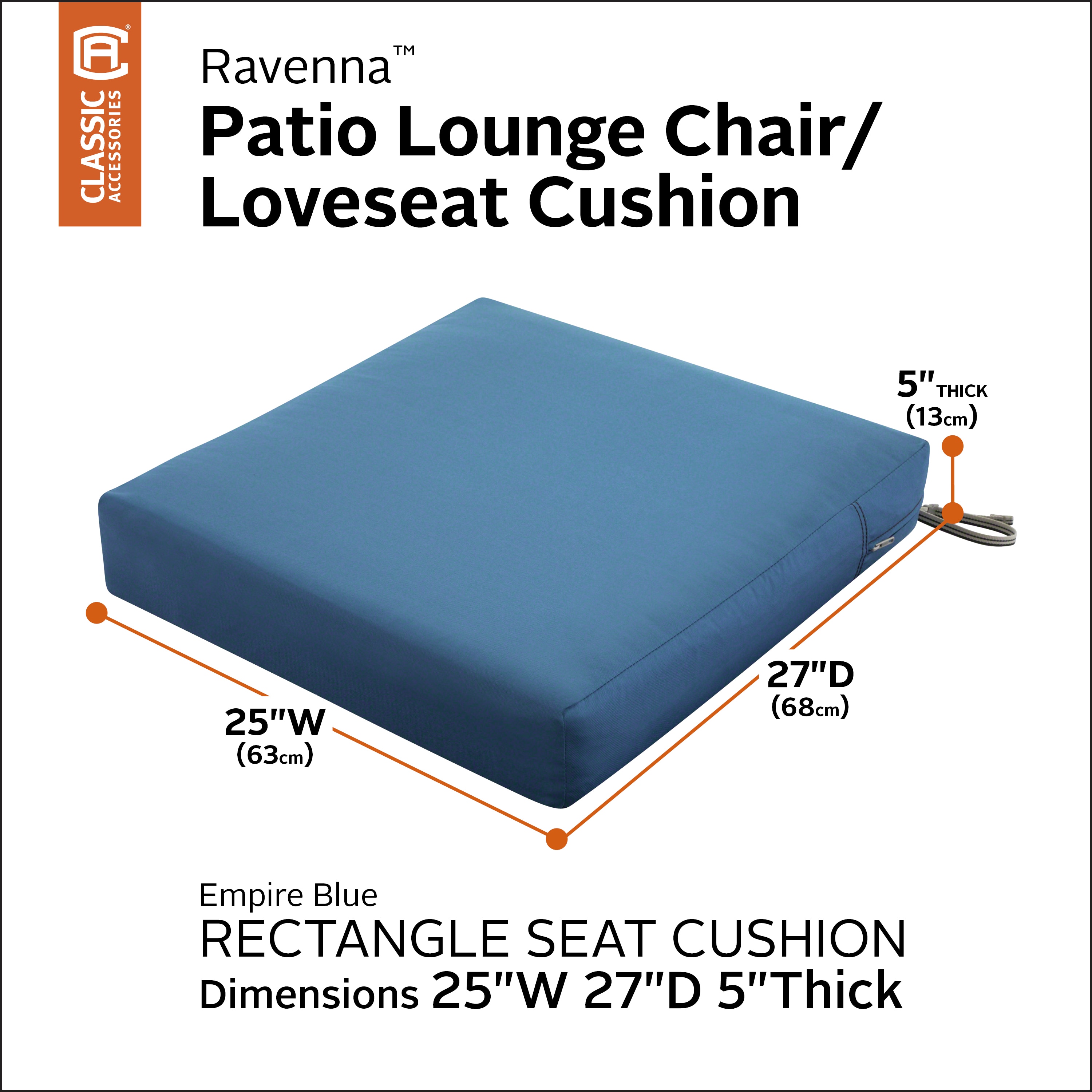 CLASSIC ACCESSORIES

Ravenna™
Patio Lounge Chair/ Loveseat Cushion

5" THICK
(13cm)

27"D
(68cm)

25"W
(63cm)

Empire Blue
RECTANGLE SEAT CUSHION
Dimensions 25"W 27"D 5"Thick